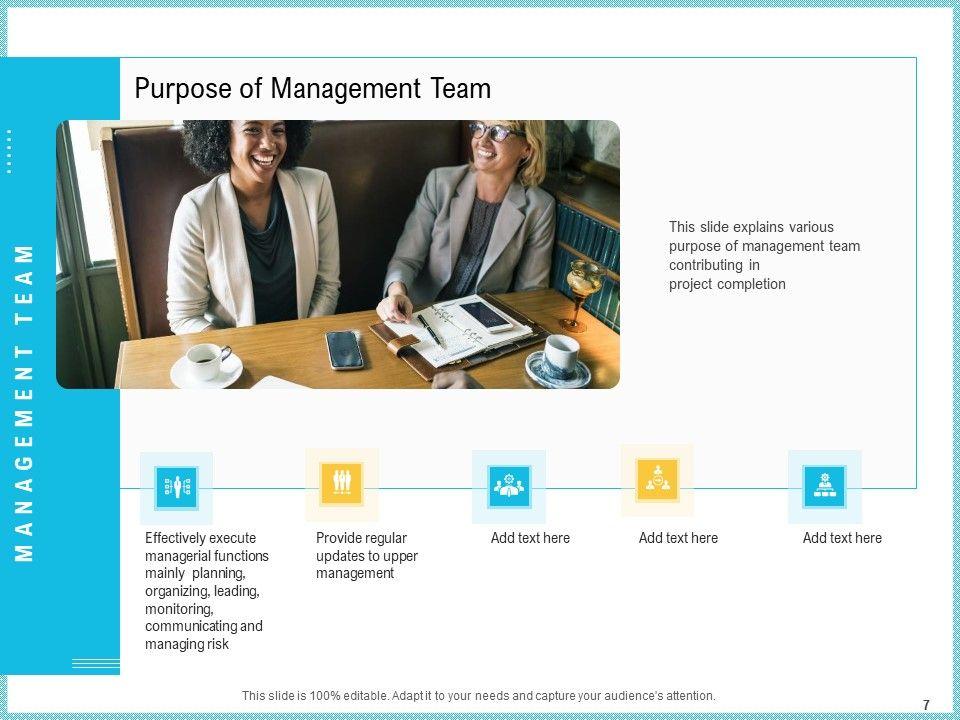 MANAGEMENT TEAM

Purpose of Management Team

This slide explains various purpose of management team contributing in project completion

Effectively execute managerial functions mainly planning, organizing, leading, monitoring, communicating and managing risk

Provide regular updates to upper management

Add text here

Add text here

Add text here

This slide is 100% editable. Adapt it to your needs and capture your audience's attention.

7